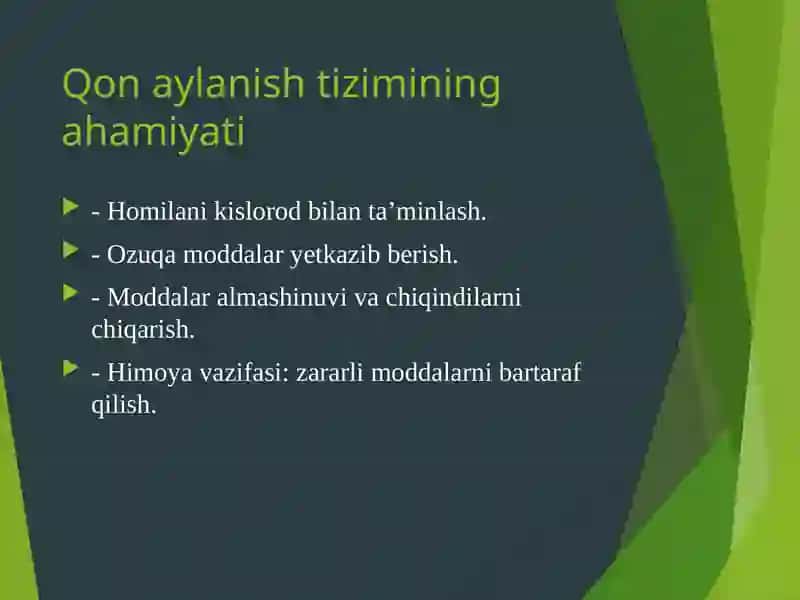 Qon aylanish tizimining ahamiyati

- Homilani kislorod bilan ta’minlash.

- Ozuqa moddalar yetkazib berish.

- Moddalar almashinuvi va chiqindilarni chiqarish.

- Himoya vazifasi: zararli moddalarni bartaraf qilish.